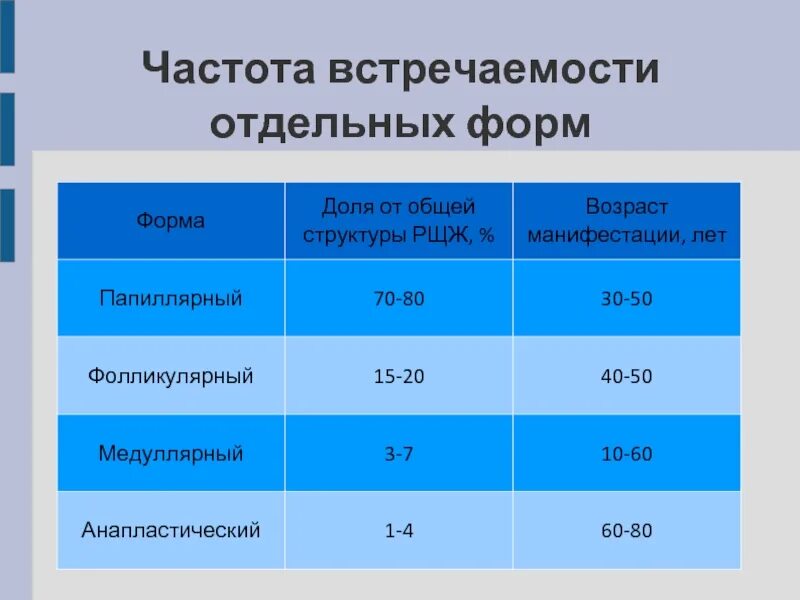 Частота встречаемости отдельных форм

| Форма | Доля от общей структуры РЩЖ, % | Возраст манифестации, лет |
|---|---|---|
| Папиллярный | 70-80 | 30-50 |
| Фолликулярный | 15-20 | 40-50 |
| Медуллярный | 3-7 | 10-60 |
| Анапластический | 1-4 | 60-80 |